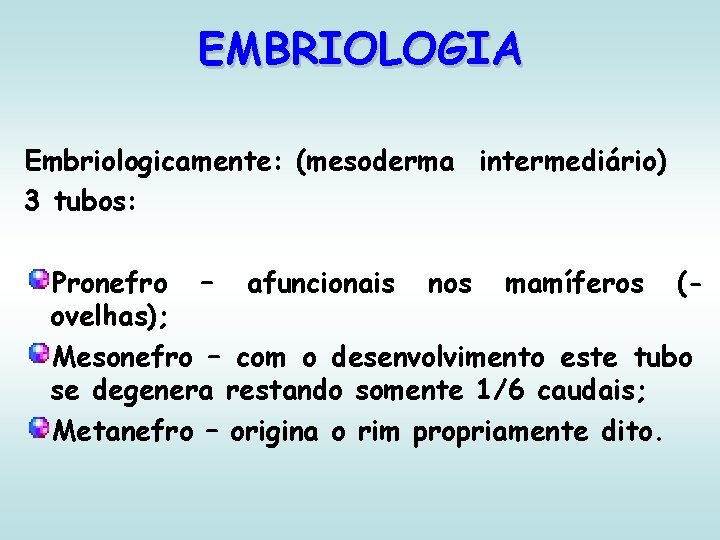 EMBRIOLOGIA

Embriologicamente: (mesoderma intermediário)
3 tubos:

Pronefro – afuncionais nos mamíferos (-ovelhas);
Mesonefro – com o desenvolvimento este tubo se degenera restando somente 1/6 caudais;
Metanefro – origina o rim propriamente dito.